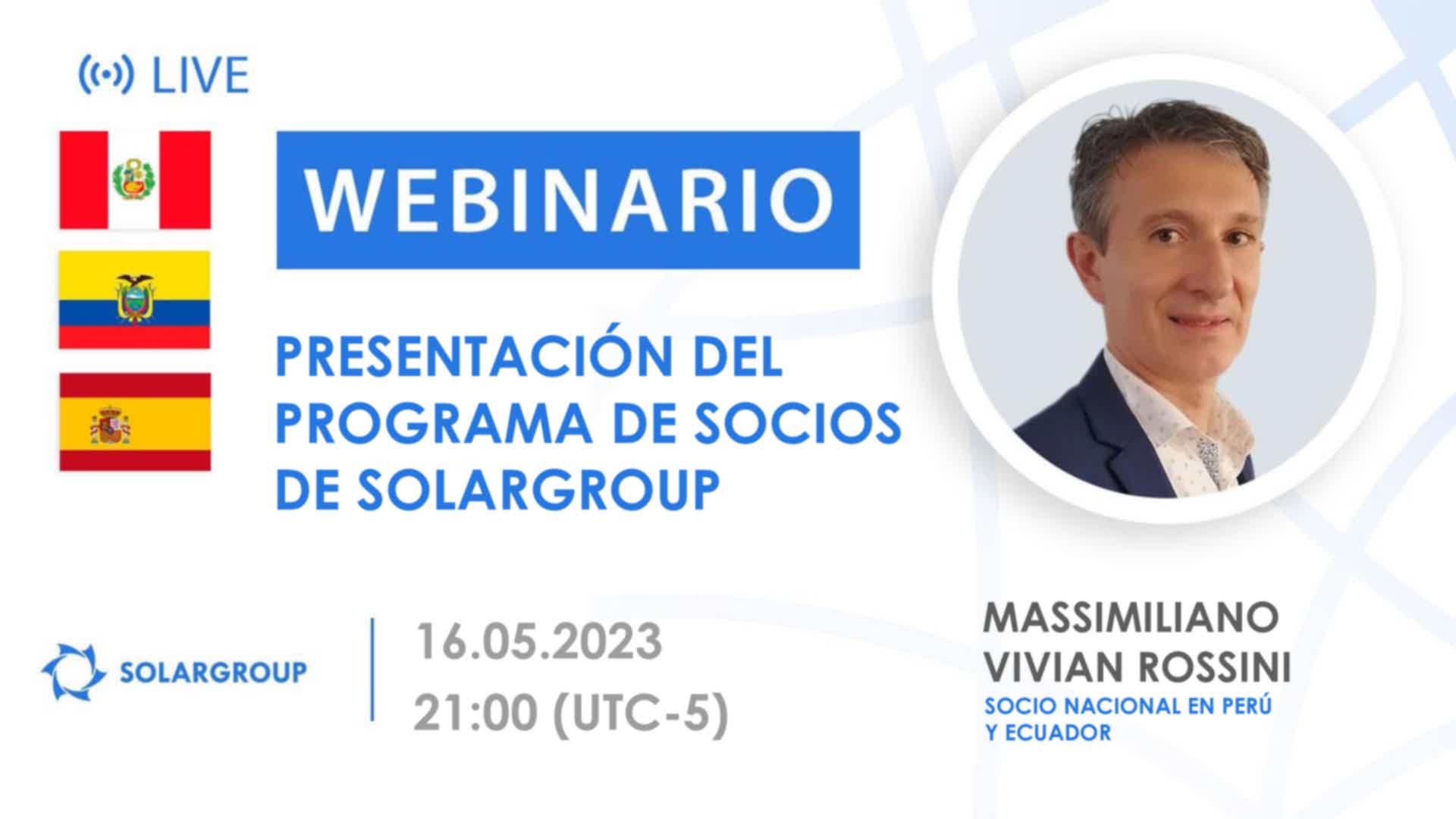 LIVE

WEBINARIO

PRESENTACIÓN DEL PROGRAMA DE SOCIOS DE SOLARGROUP

SOLARGROUP

16.05.2023
21:00 (UTC-5)

MASSIMILIANO VIVIAN ROSSINI
SOCIO NACIONAL EN PERÚ Y ECUADOR